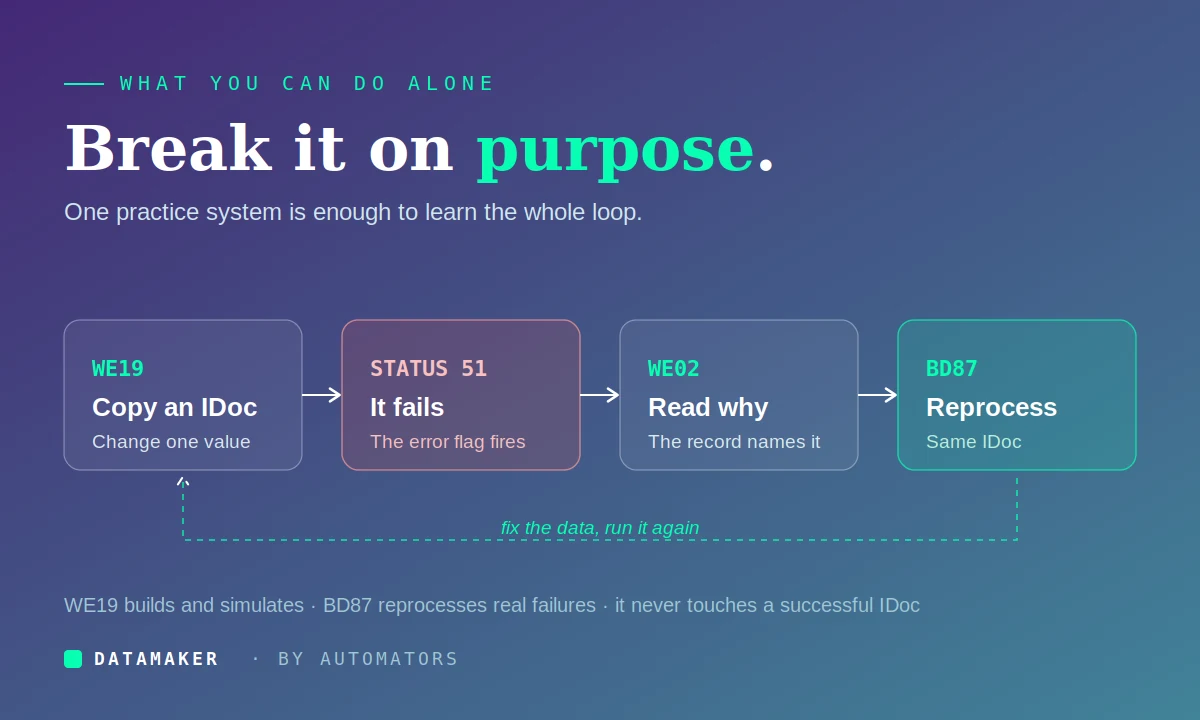 WHAT YOU CAN DO ALONE

Break it on purpose.

One practice system is enough to learn the whole loop.

WE19
Copy an IDoc
Change one value

STATUS 51
It fails
The error flag fires

WE02
Read why
The record names it

BD87
Reprocess
Same IDoc

fix the data, run it again

WE19 builds and simulates · BD87 reprocesses real failures · it never touches a successful IDoc

DATAMAKER · BY AUTOMATORS